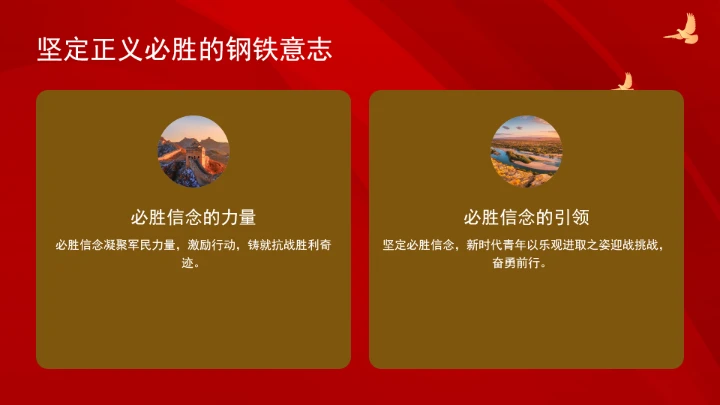 坚定正义必胜的钢铁意志

必胜信念的力量

必胜信念凝聚军民力量，激励行动，铸就抗战胜利奇迹。

必胜信念的引领

坚定必胜信念，新时代青年以乐观进取之姿迎战挑战，奋勇前行。